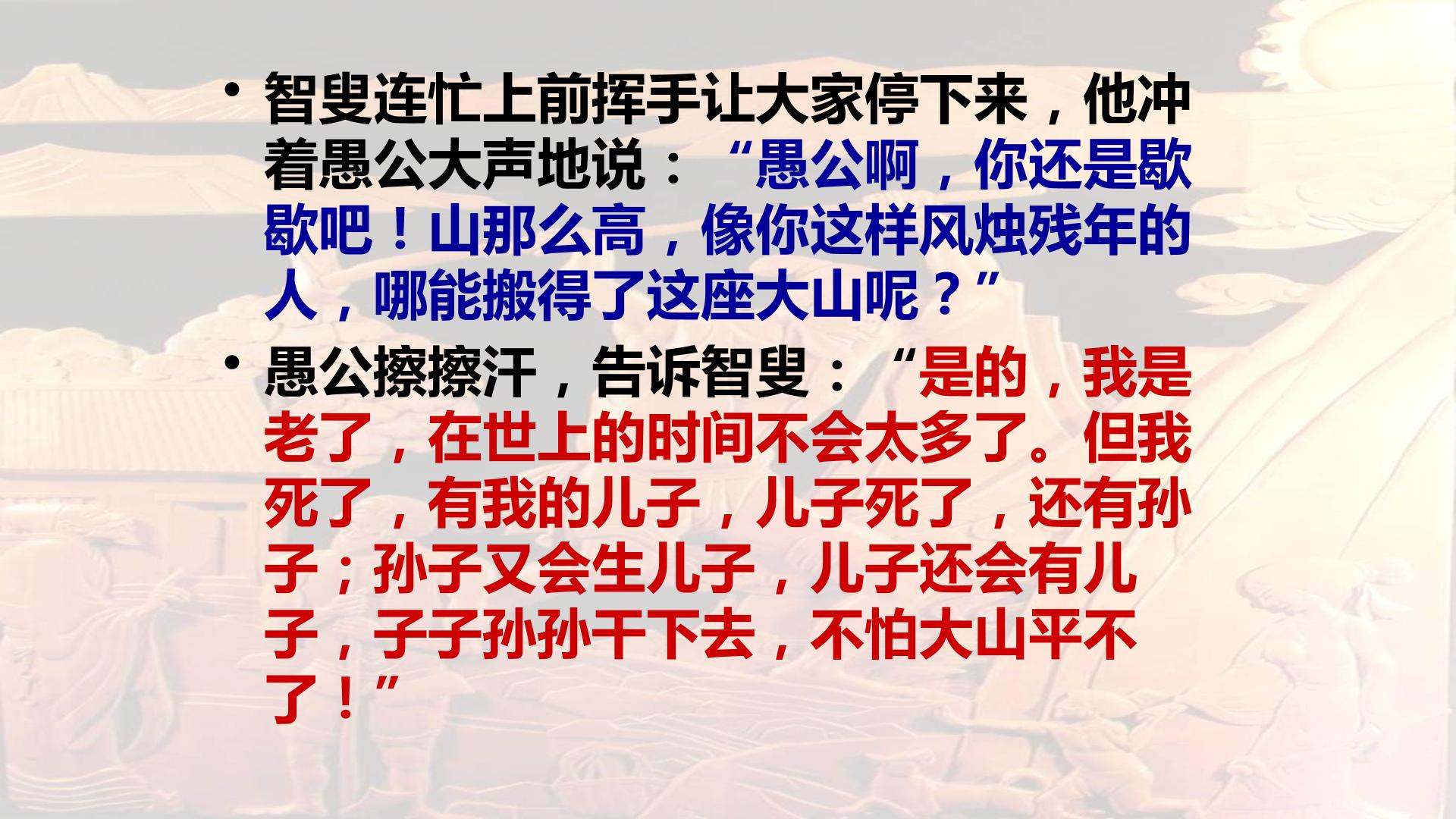 • 智叟连忙上前挥手让大家停下来，他冲着愚公大声地说：“愚公啊，你还是歇歇吧！山那么高，像你这样风烛残年的人，哪能搬得了这座大山呢？”

• 愚公擦擦汗，告诉智叟：“是的，我是老了，在世上的时间不会太多了。但我死了，有我的儿子，儿子死了，还有孙子；孙子又会生儿子，儿子还会有儿子，子子孙孙干下去，不怕大山平不了！”